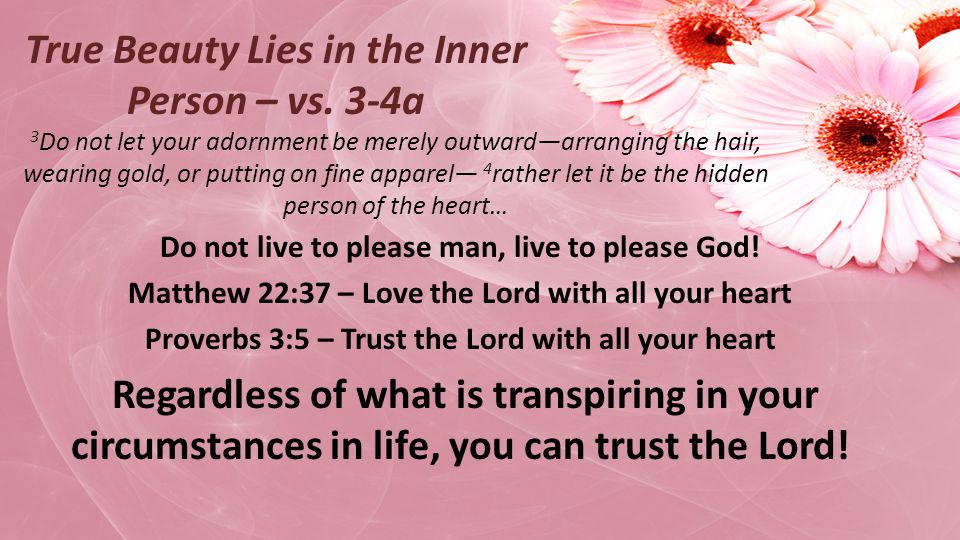 True Beauty Lies in the Inner Person – vs. 3-4a

$^3$Do not let your adornment be merely outward—arranging the hair, wearing gold, or putting on fine apparel— $^4$rather let it be the hidden person of the heart…

Do not live to please man, live to please God!

Matthew 22:37 – Love the Lord with all your heart

Proverbs 3:5 – Trust the Lord with all your heart

Regardless of what is transpiring in your circumstances in life, you can trust the Lord!